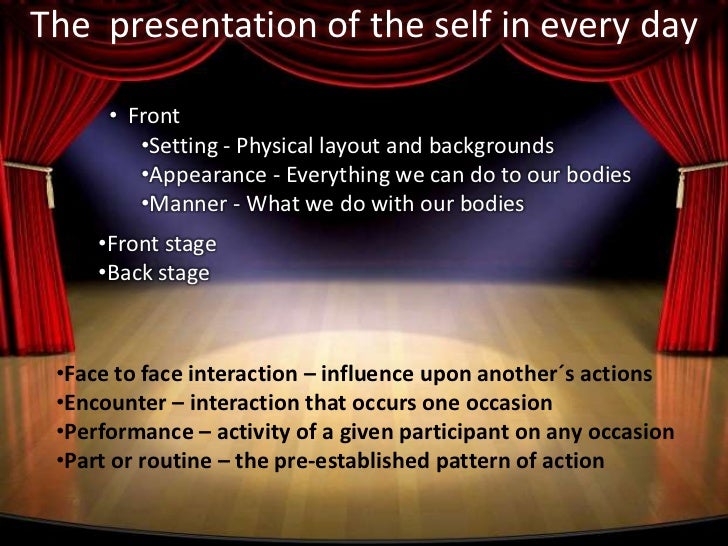 The presentation of the self in every day

• Front
•Setting - Physical layout and backgrounds
•Appearance - Everything we can do to our bodies
•Manner - What we do with our bodies

•Front stage
•Back stage

•Face to face interaction – influence upon another´s actions
•Encounter – interaction that occurs one occasion
•Performance – activity of a given participant on any occasion
•Part or routine – the pre-established pattern of action